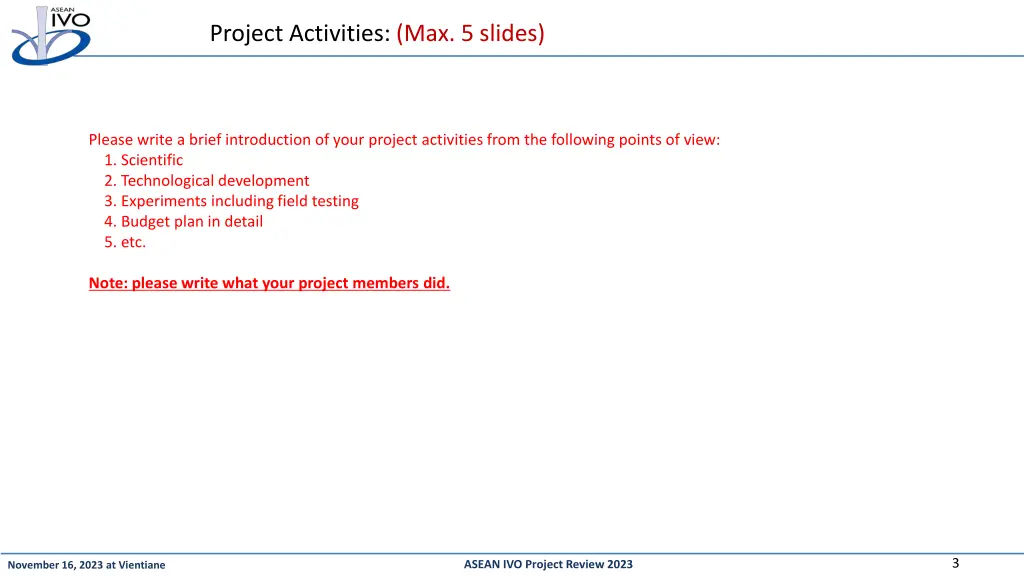 ASEAN IVO

Project Activities: (Max. 5 slides)

Please write a brief introduction of your project activities from the following points of view:
1. Scientific
2. Technological development
3. Experiments including field testing
4. Budget plan in detail
5. etc.

Note: please write what your project members did.

November 16, 2023 at Vientiane

ASEAN IVO Project Review 2023

3